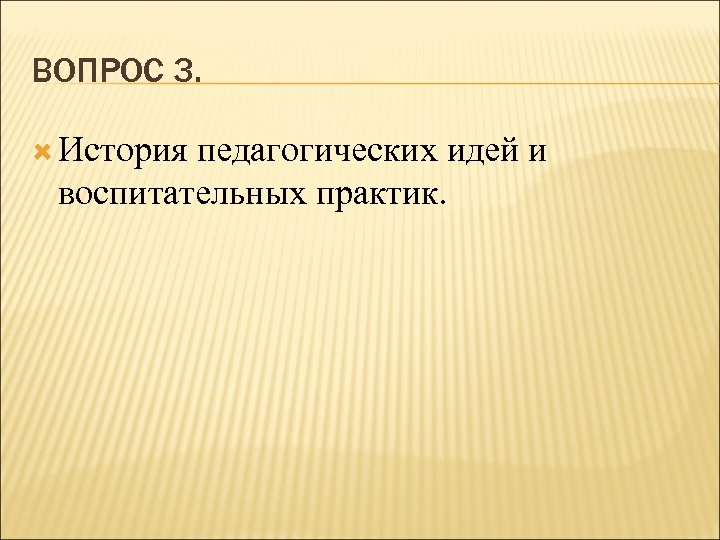 ВОПРОС 3.

История педагогических идей и воспитательных практик.